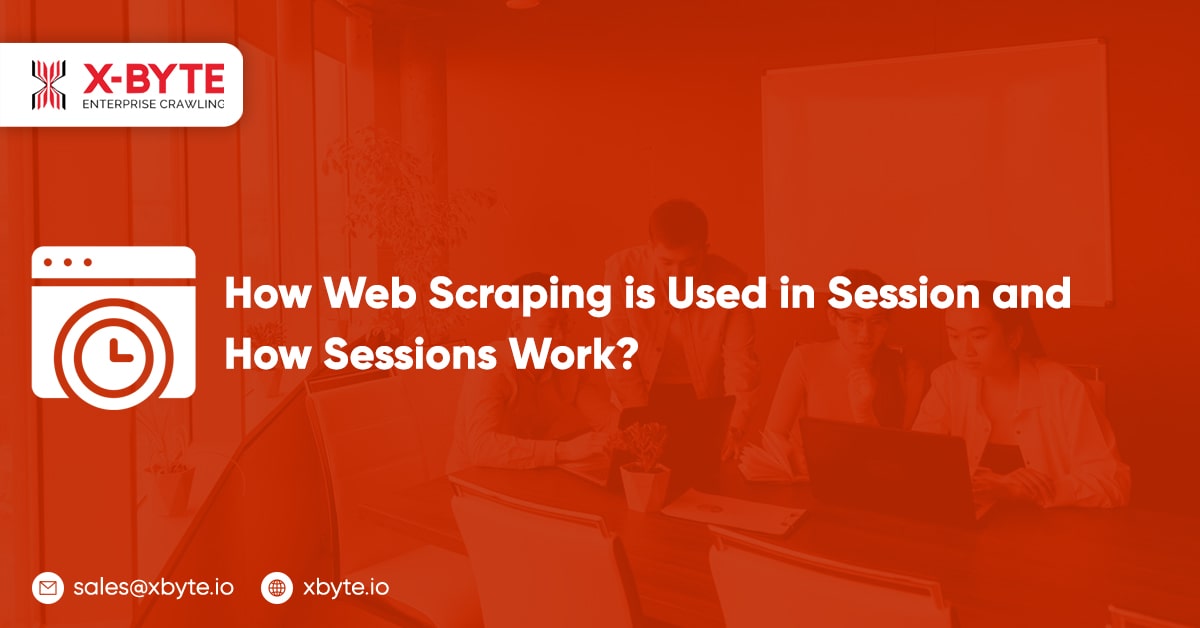 X-BYTE
ENTERPRISE CRAWLING

How Web Scraping is Used in Session and How Sessions Work?

sales@xbyte.io
xbyte.io